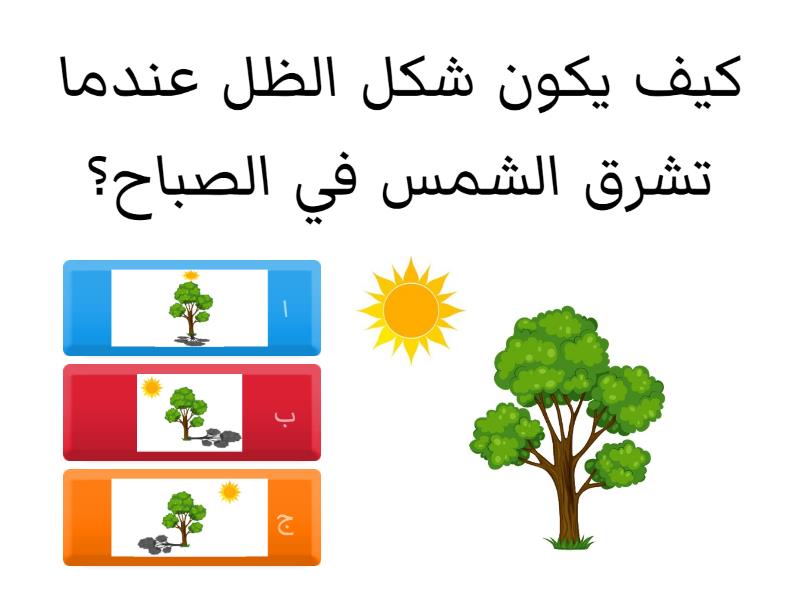 كيف يكون شكل الظل عندما تشرق الشمس في الصباح؟

ا

ب

ج